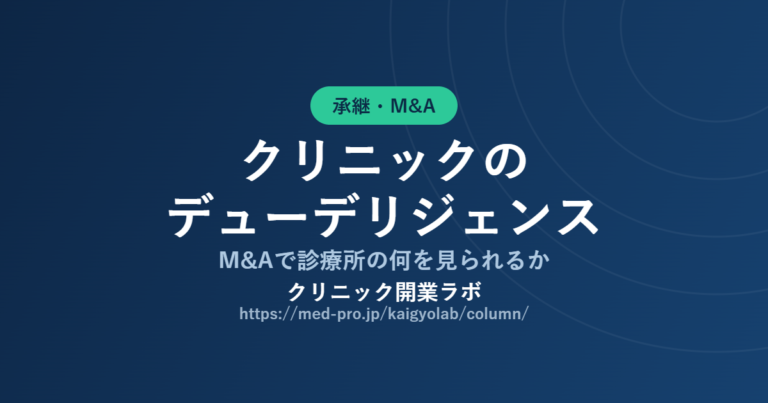 承継・M&A

クリニックの
デューデリジェンス

M&Aで診療所の何を見られるか

クリニック開業ラボ
https://med-pro.jp/kaigyolab/column/